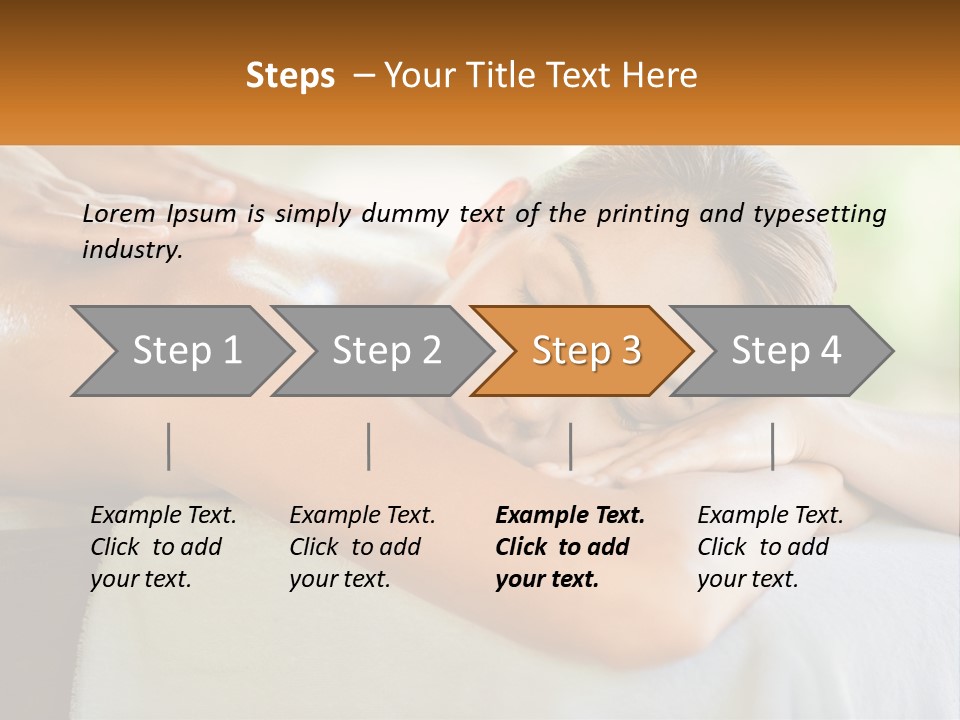 Steps – Your Title Text Here

Lorem Ipsum is simply dummy text of the printing and typesetting industry.

Step 1

Step 2

Step 3

Step 4

Example Text. Click to add your text.

Example Text. Click to add your text.

Example Text. Click to add your text.

Example Text. Click to add your text.